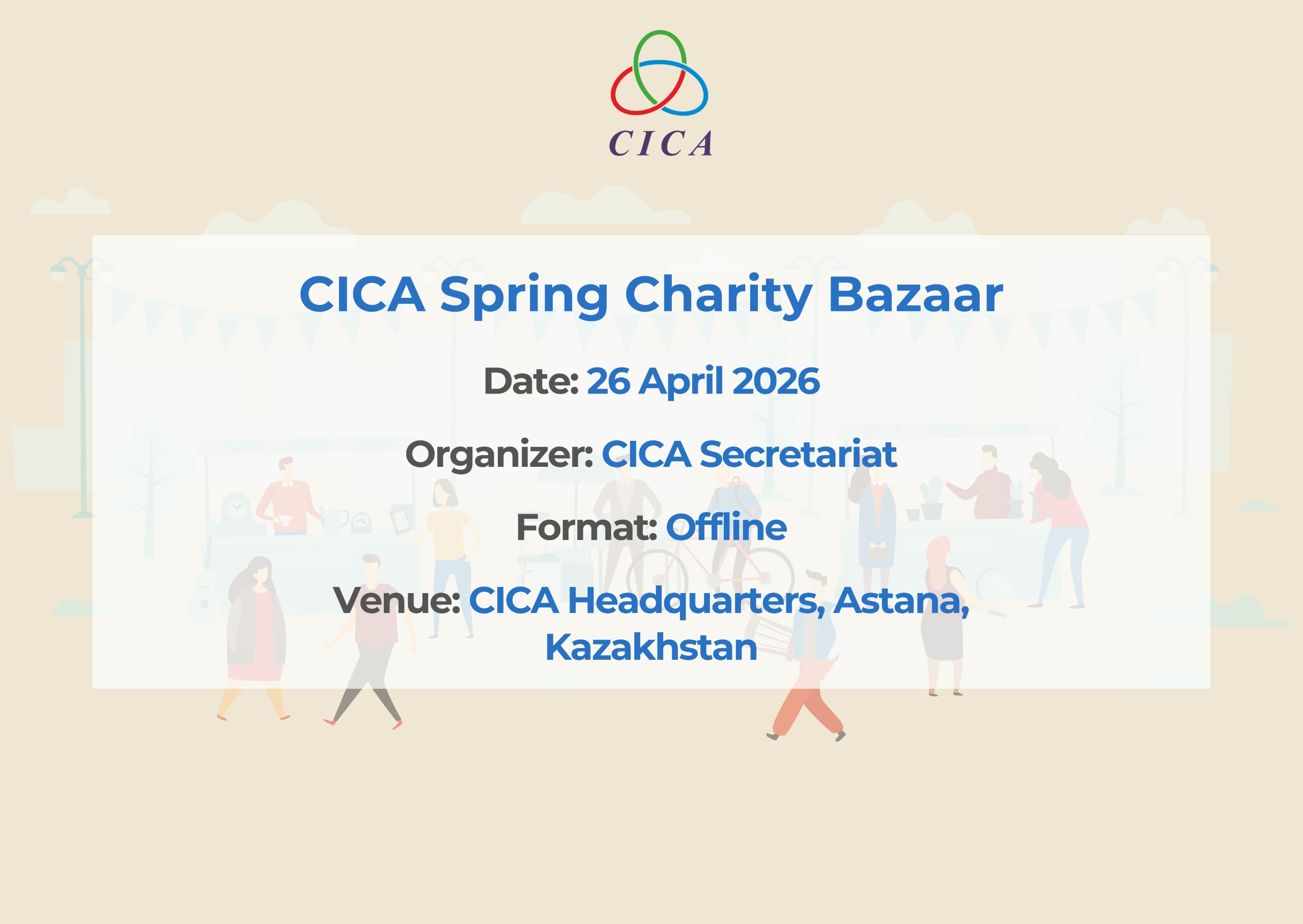 CICA

CICA Spring Charity Bazaar

Date: 26 April 2026

Organizer: CICA Secretariat

Format: Offline

Venue: CICA Headquarters, Astana, Kazakhstan